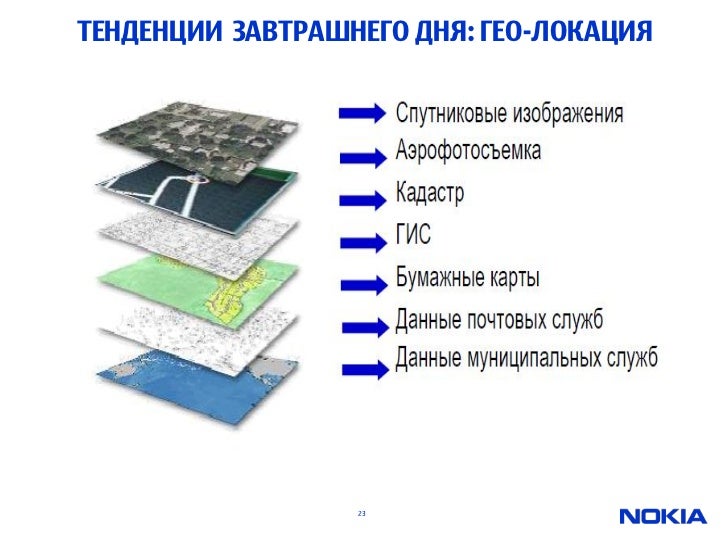 ТЕНДЕНЦИИ ЗАВТРАШНЕГО ДНЯ: ГЕО-ЛОКАЦИЯ

Спутниковые изображения
Аэрофотосъемка
Кадастр
ГИС
Бумажные карты
Данные почтовых служб
Данные муниципальных служб

23

NOKIA